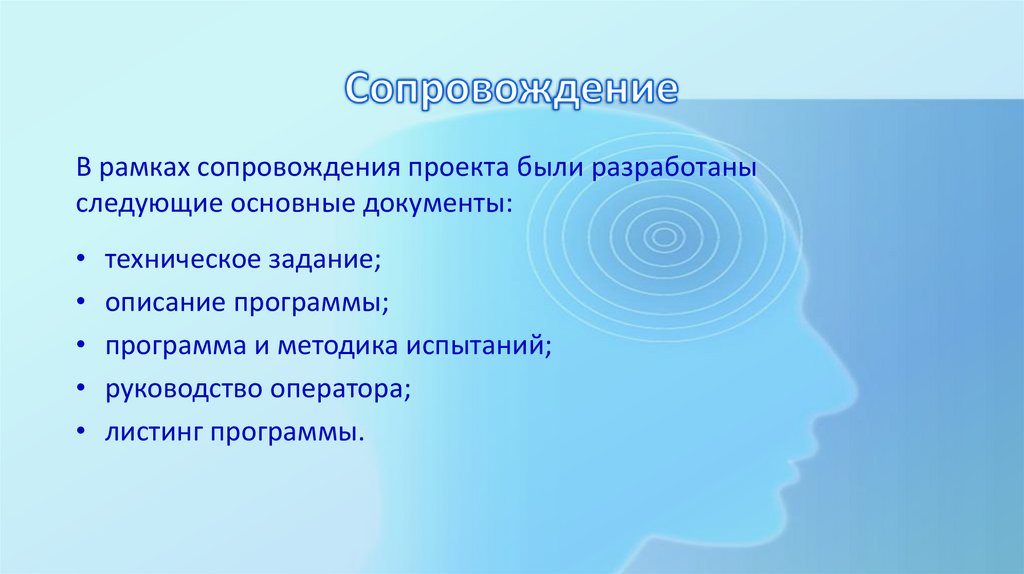 Сопровождение

В рамках сопровождения проекта были разработаны следующие основные документы:

• техническое задание;
• описание программы;
• программа и методика испытаний;
• руководство оператора;
• листинг программы.